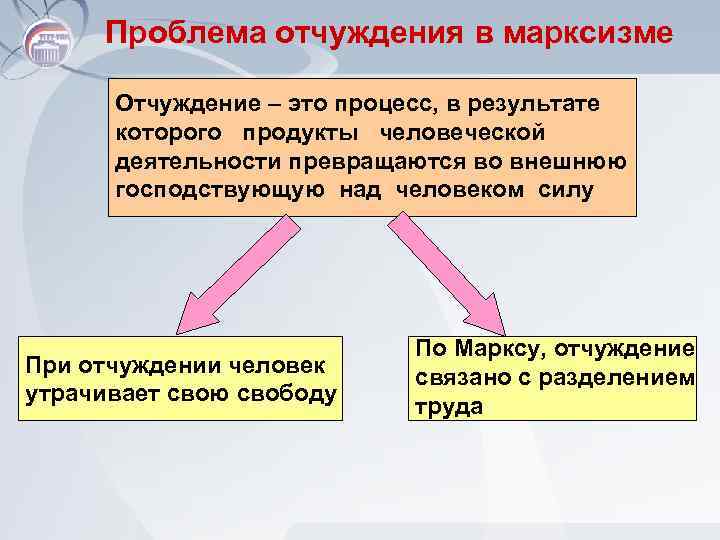 Проблема отчуждения в марксизме

Отчуждение – это процесс, в результате которого продукты человеческой деятельности превращаются во внешнюю господствующую над человеком силу

При отчуждении человек утрачивает свою свободу

По Марксу, отчуждение связано с разделением труда